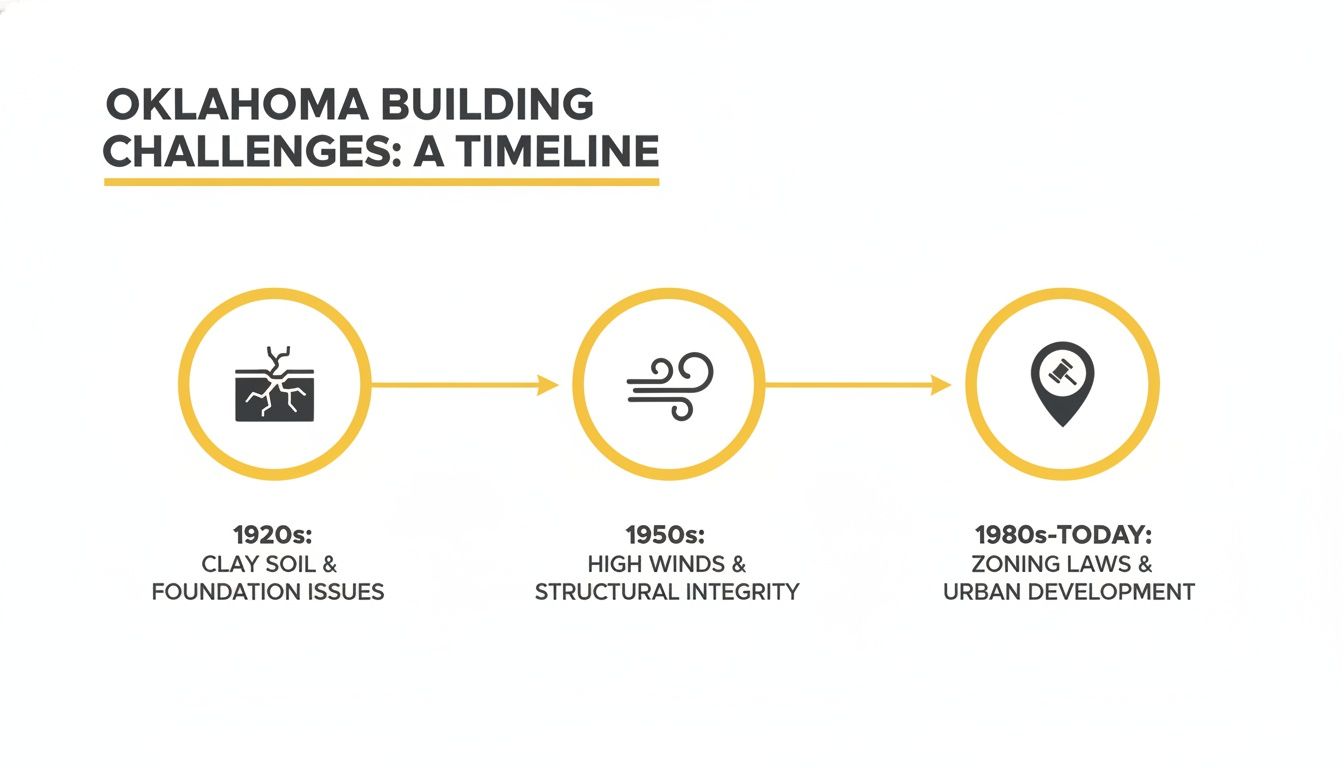 OKLAHOMA BUILDING CHALLENGES: A TIMELINE

1920s:
CLAY SOIL & FOUNDATION ISSUES

1950s:
HIGH WINDS & STRUCTURAL INTEGRITY

1980s-TODAY:
ZONING LAWS & URBAN DEVELOPMENT